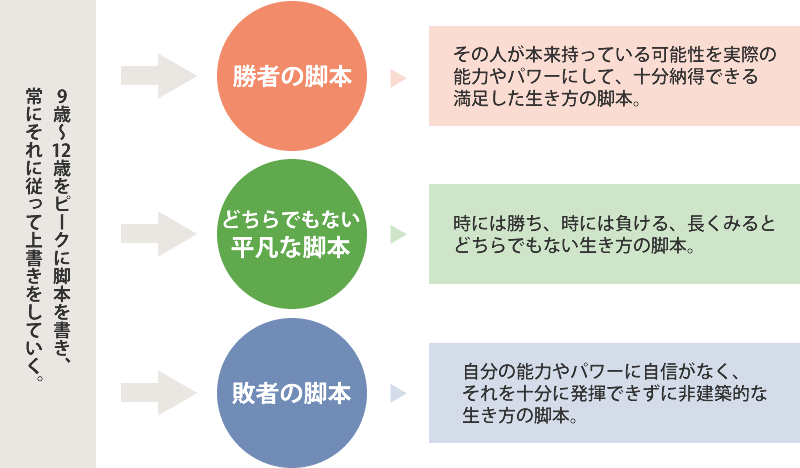 9歳～12歳をピークに脚本を書き、常にそれに従って上書きをしていく。

勝者の脚本

その人が本来持っている可能性を実際の能力やパワーにして、十分納得できる満足した生き方の脚本。

どちらでもない平凡な脚本

時には勝ち、時には負ける、長くみるとどちらでもない生き方の脚本。

敗者の脚本

自分の能力やパワーに自信がなく、それを十分に発揮できずに非建築的な生き方の脚本。